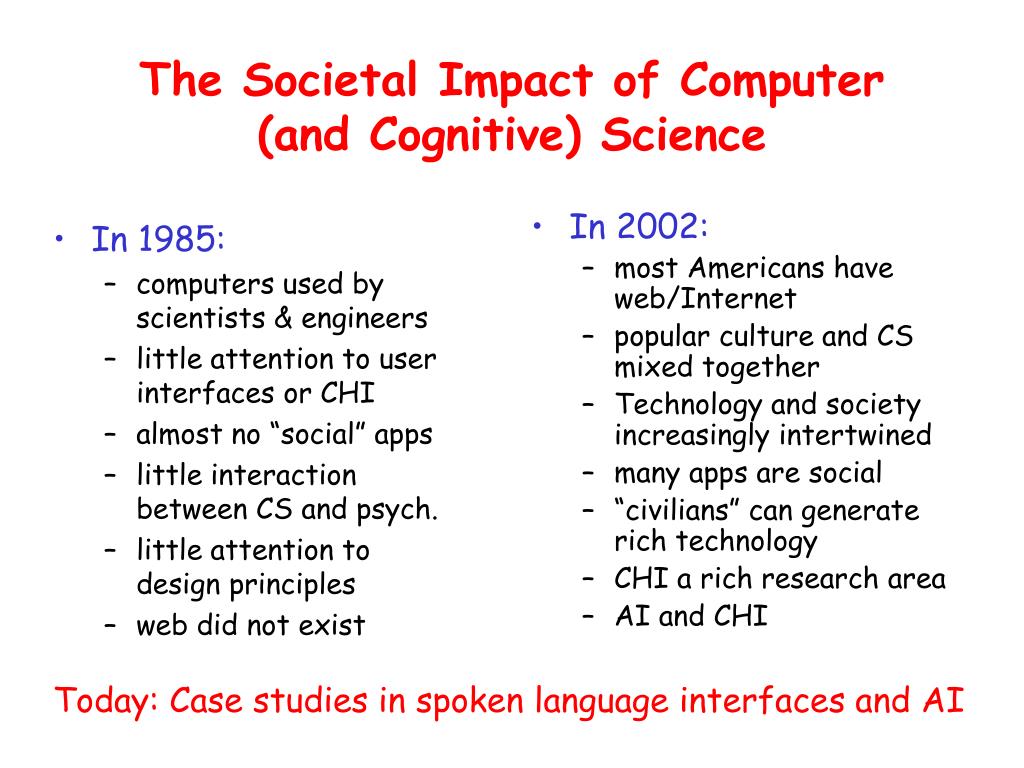 The Societal Impact of Computer (and Cognitive) Science

• In 1985:
– computers used by scientists & engineers
– little attention to user interfaces or CHI
– almost no “social” apps
– little interaction between CS and psych.
– little attention to design principles
– web did not exist

• In 2002:
– most Americans have web/Internet
– popular culture and CS mixed together
– Technology and society increasingly intertwined
– many apps are social
– “civilians” can generate rich technology
– CHI a rich research area
– AI and CHI

Today: Case studies in spoken language interfaces and AI